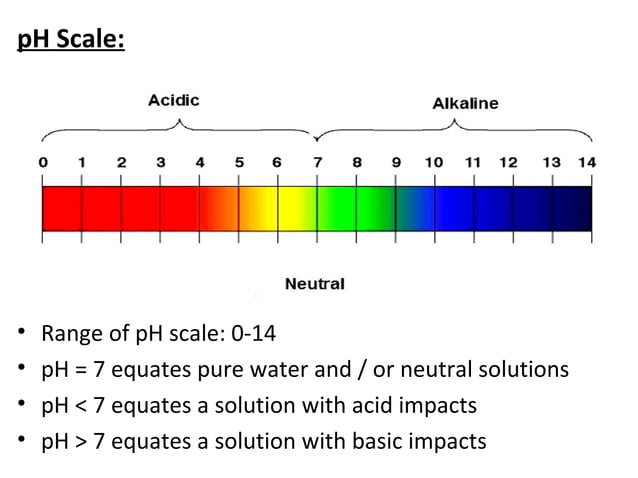 pH Scale:

Acidic

Alkaline

0 1 2 3 4 5 6 7 8 9 10 11 12 13 14

Neutral

• Range of pH scale: 0-14
• pH = 7 equates pure water and / or neutral solutions
• pH < 7 equates a solution with acid impacts
• pH > 7 equates a solution with basic impacts